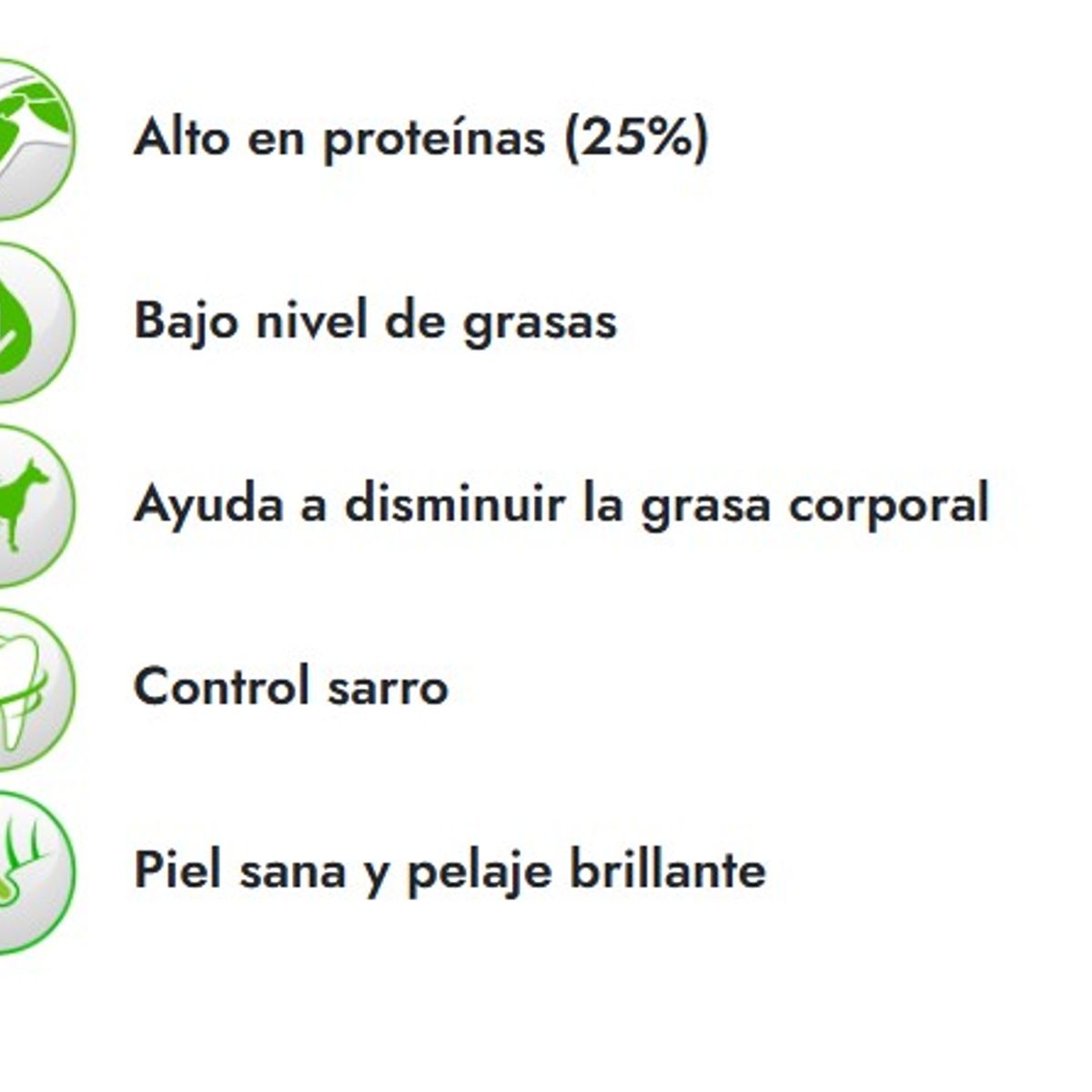 Alto en proteínas (25%)

Bajo nivel de grasas

Ayuda a disminuir la grasa corporal

Control sarro

Piel sana y pelaje brillante